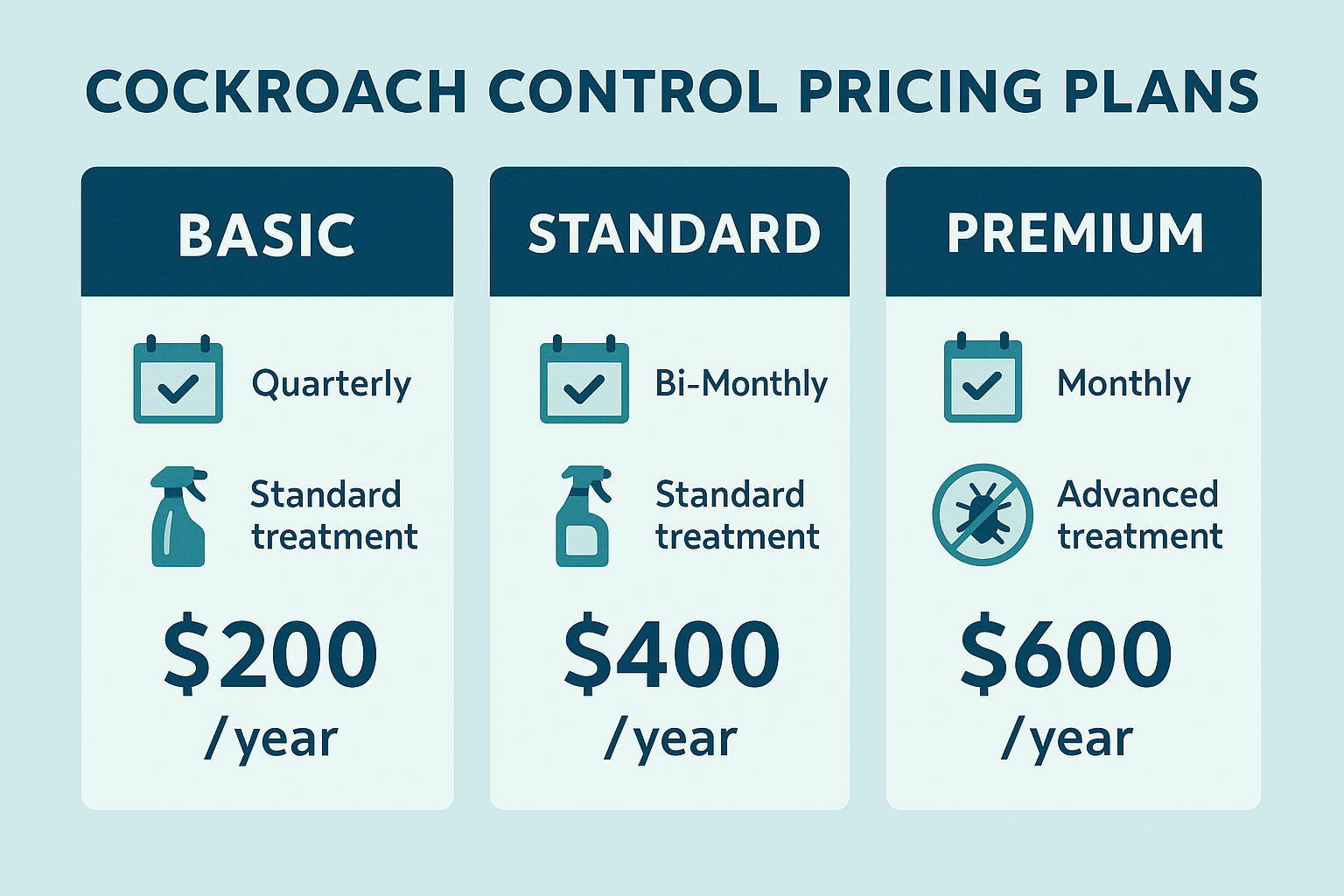 COCKROACH CONTROL PRICING PLANS

BASIC

Quarterly

Standard treatment

$200 /year

STANDARD

Bi-Monthly

Standard treatment

$400 /year

PREMIUM

Monthly

Advanced treatment

$600 /year